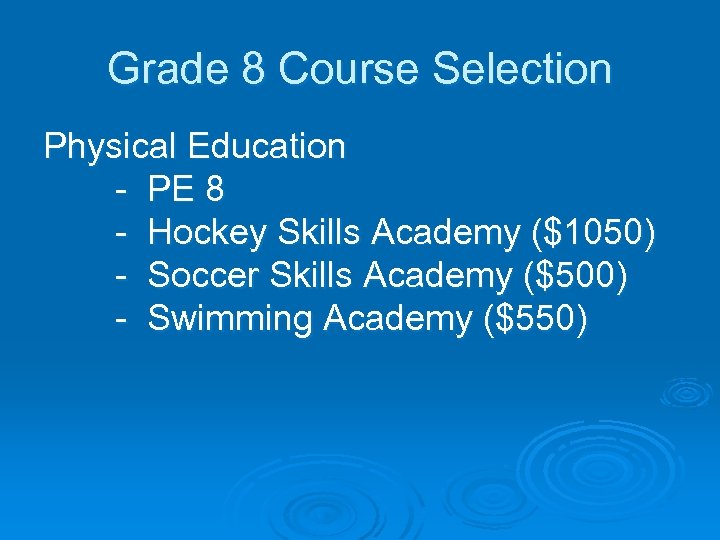 Grade 8 Course Selection

Physical Education
- PE 8
- Hockey Skills Academy (\$1050)
- Soccer Skills Academy (\$500)
- Swimming Academy (\$550)